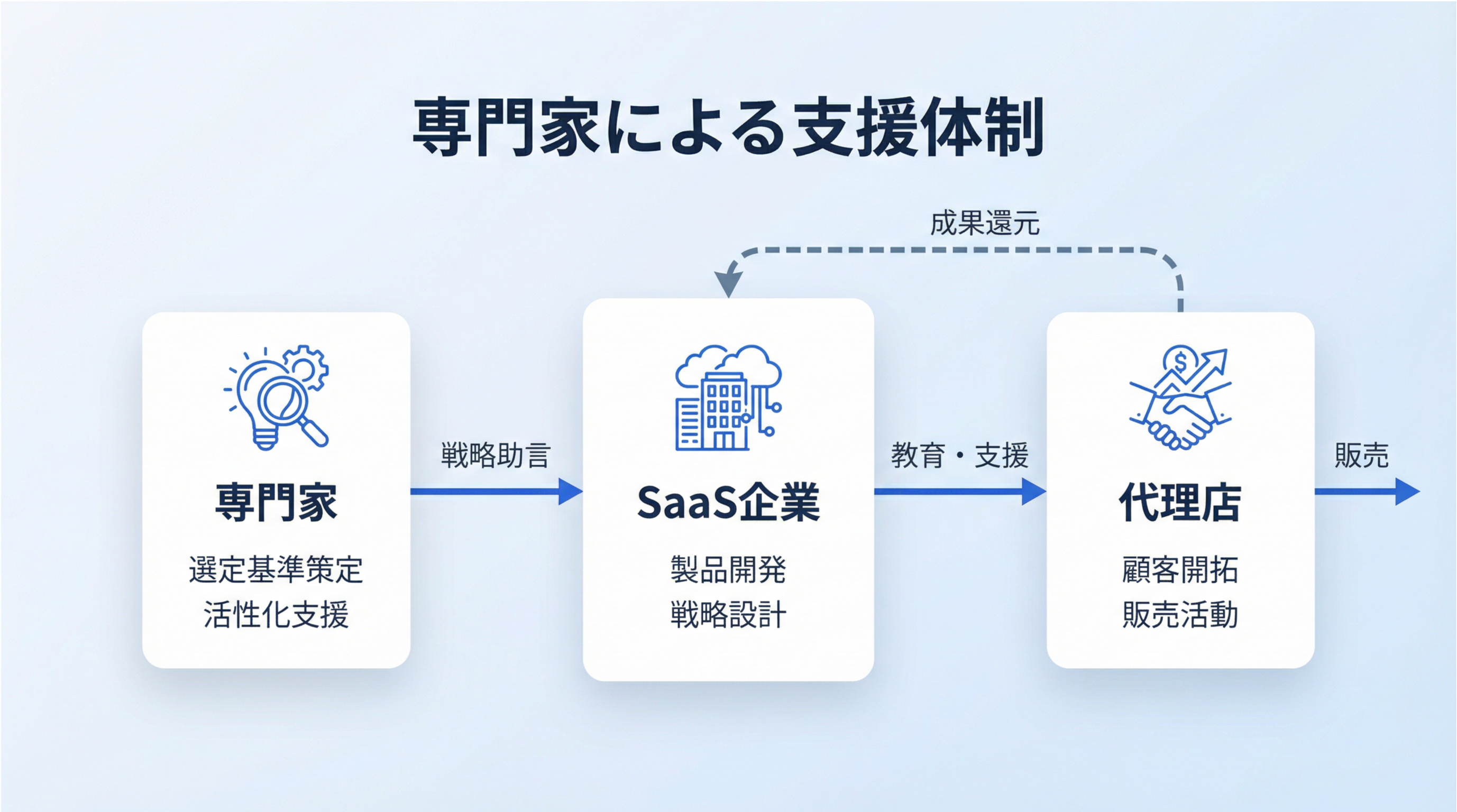 専門家による支援体制

成果還元

専門家
選定基準策定
活性化支援

戦略助言

SaaS企業
製品開発
戦略設計

教育・支援

代理店
顧客開拓
販売活動

販売